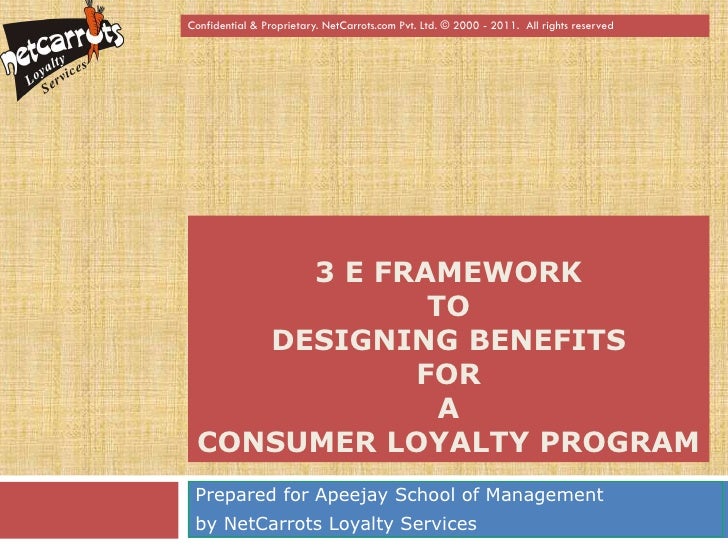 netcarrots
Loyalty
Services

Confidential & Proprietary. NetCarrots.com Pvt. Ltd. © 2000 - 2011. All rights reserved

3 E FRAMEWORK
TO
DESIGNING BENEFITS
FOR
A
CONSUMER LOYALTY PROGRAM

Prepared for Apeejay School of Management
by NetCarrots Loyalty Services